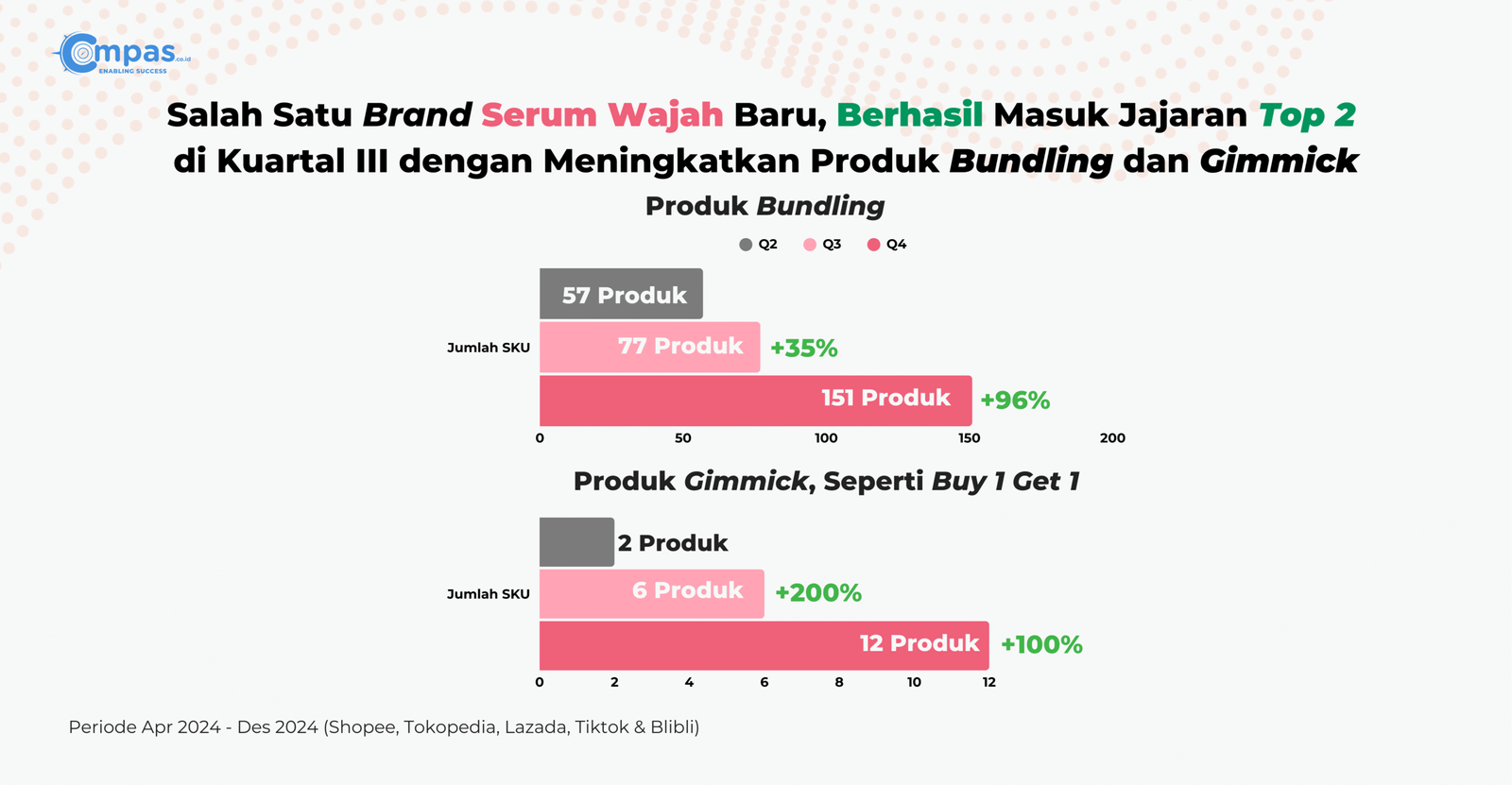 Compas.co.id
ENABLING SUCCESS

Salah Satu Brand Serum Wajah Baru, Berhasil Masuk Jajaran Top 2 di Kuartal III dengan Meningkatkan Produk Bundling dan Gimmick

Produk Bundling

Q2 Q3 Q4

Jumlah SKU

57 Produk
77 Produk +35%
151 Produk +96%

0 50 100 150 200

Produk Gimmick, Seperti Buy 1 Get 1

Jumlah SKU

2 Produk
6 Produk +200%
12 Produk +100%

0 2 4 6 8 10 12

Periode Apr 2024 - Des 2024 (Shopee, Tokopedia, Lazada, Tiktok & Blibli)